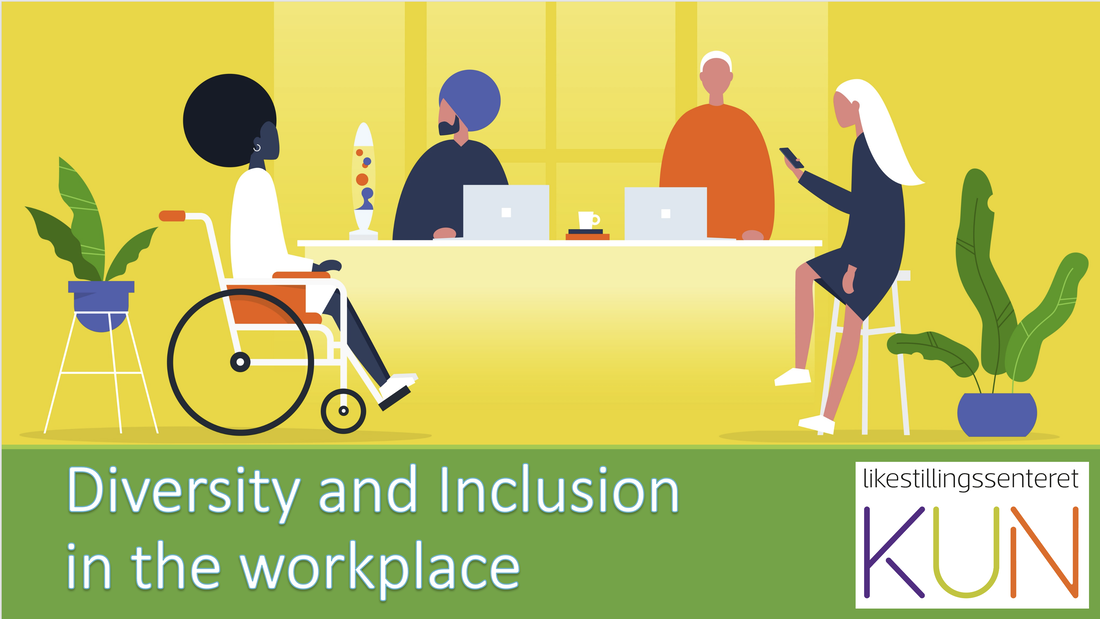 Diversity and Inclusion in the workplace

likestillingssenteret
KUN